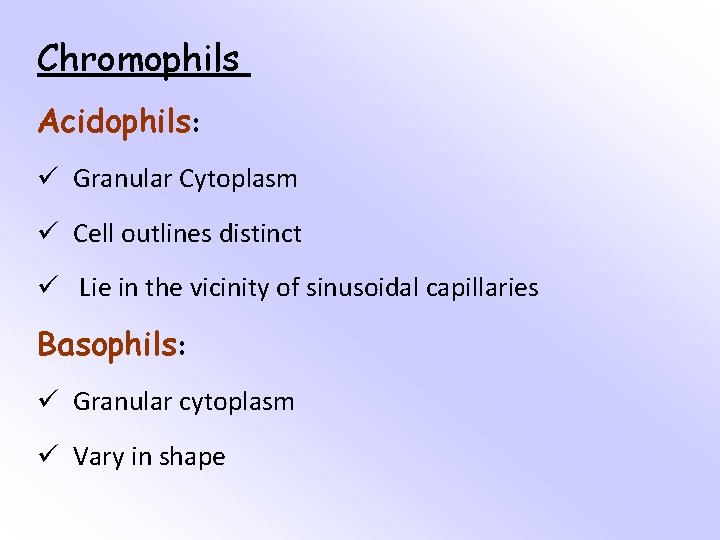 Chromophils

Acidophils:

✓ Granular Cytoplasm

✓ Cell outlines distinct

✓ Lie in the vicinity of sinusoidal capillaries

Basophils:

✓ Granular cytoplasm

✓ Vary in shape